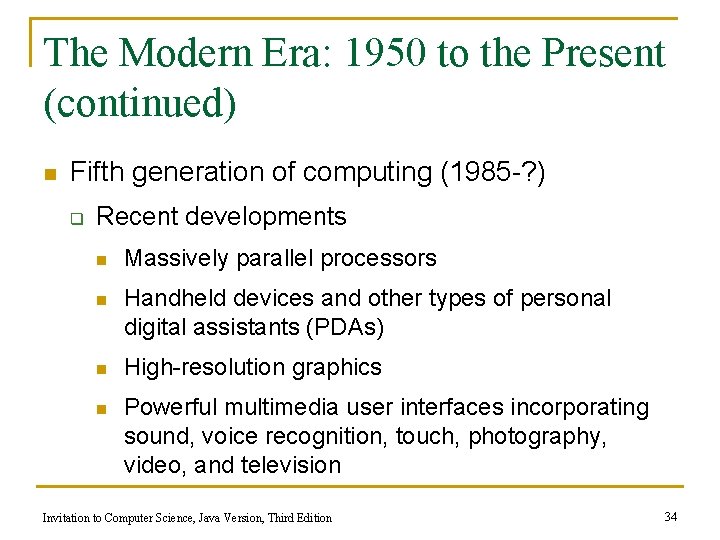 The Modern Era: 1950 to the Present (continued)

Fifth generation of computing (1985-?)

Recent developments

Massively parallel processors

Handheld devices and other types of personal digital assistants (PDAs)

High-resolution graphics

Powerful multimedia user interfaces incorporating sound, voice recognition, touch, photography, video, and television

Invitation to Computer Science, Java Version, Third Edition

34